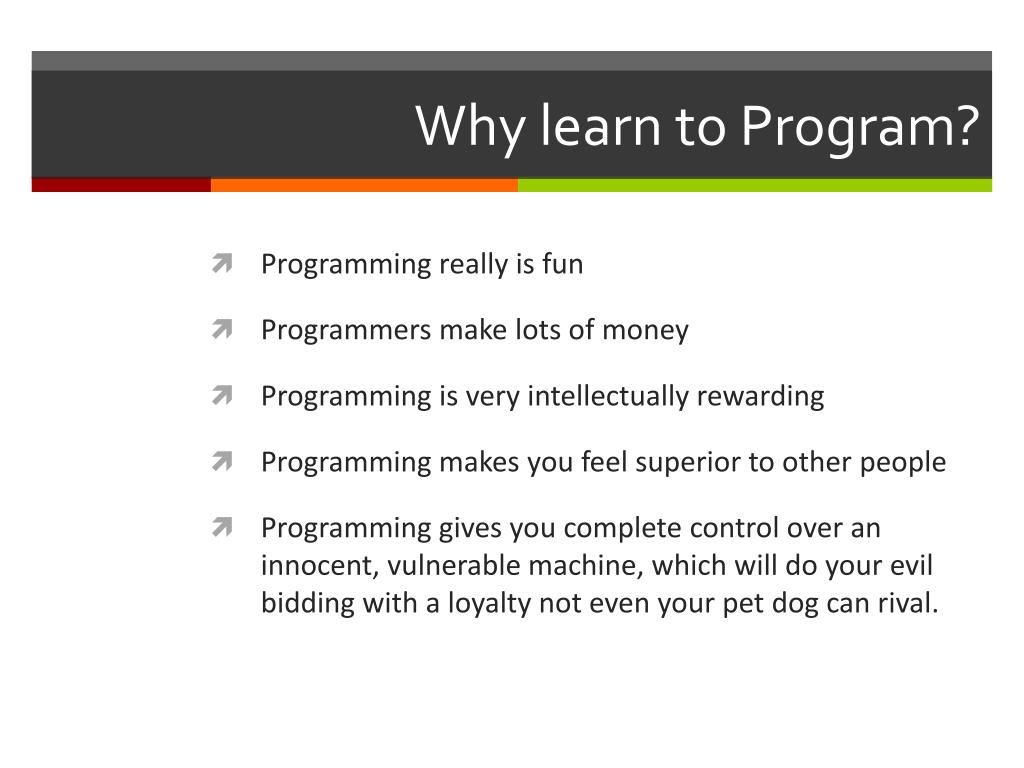 Why learn to Program?

Programming really is fun

Programmers make lots of money

Programming is very intellectually rewarding

Programming makes you feel superior to other people

Programming gives you complete control over an innocent, vulnerable machine, which will do your evil bidding with a loyalty not even your pet dog can rival.